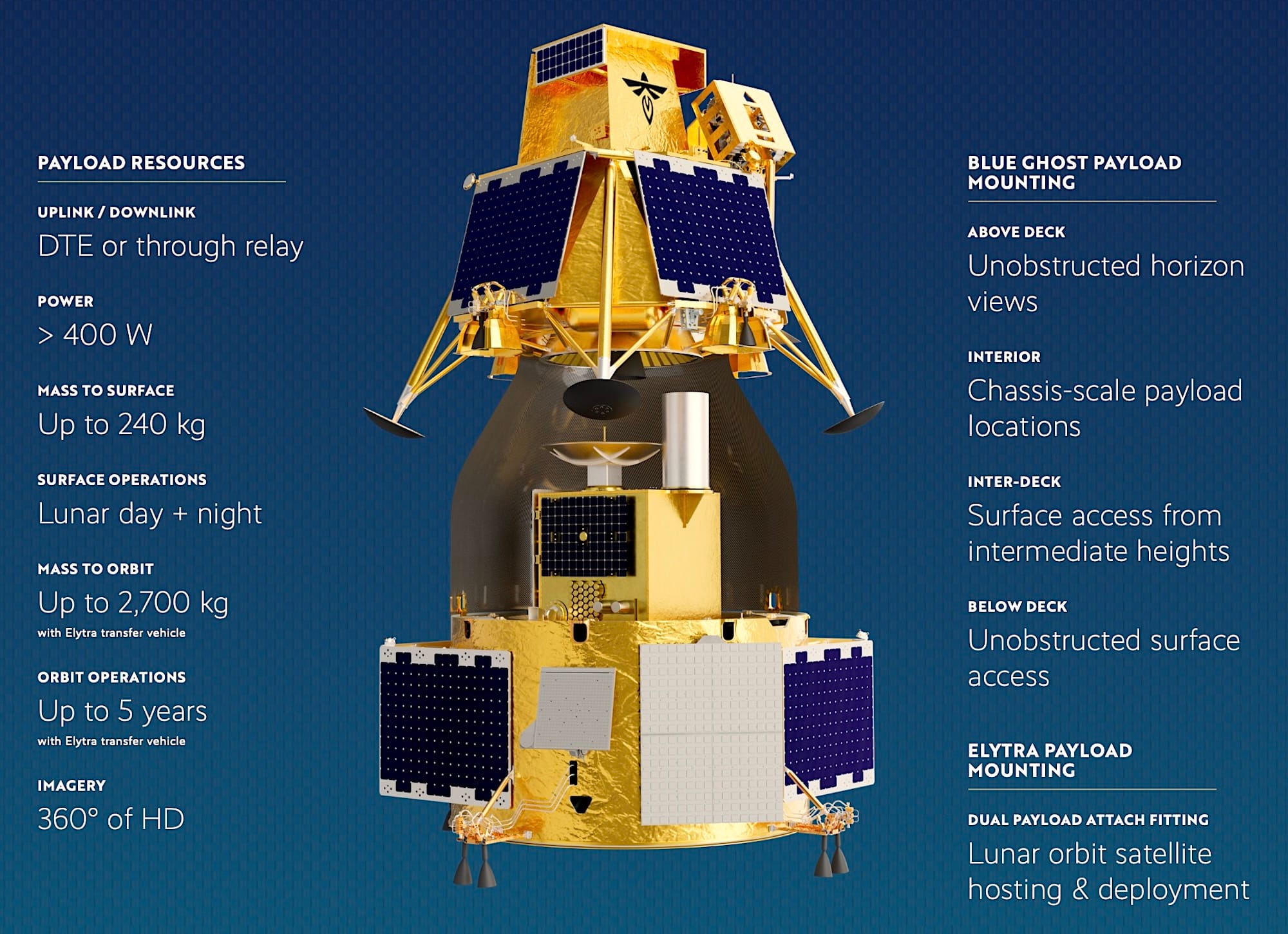 PAYLOAD RESOURCES

UPLINK / DOWNLINK
DTE or through relay

POWER
> 400 W

MASS TO SURFACE
Up to 240 kg

SURFACE OPERATIONS
Lunar day + night

MASS TO ORBIT
Up to 2,700 kg
with Elytra transfer vehicle

ORBIT OPERATIONS
Up to 5 years
with Elytra transfer vehicle

IMAGERY
360° of HD

BLUE GHOST PAYLOAD MOUNTING

ABOVE DECK
Unobstructed horizon views

INTERIOR
Chassis-scale payload locations

INTER-DECK
Surface access from intermediate heights

BELOW DECK
Unobstructed surface access

ELYTRA PAYLOAD MOUNTING

DUAL PAYLOAD ATTACH FITTING
Lunar orbit satellite hosting & deployment